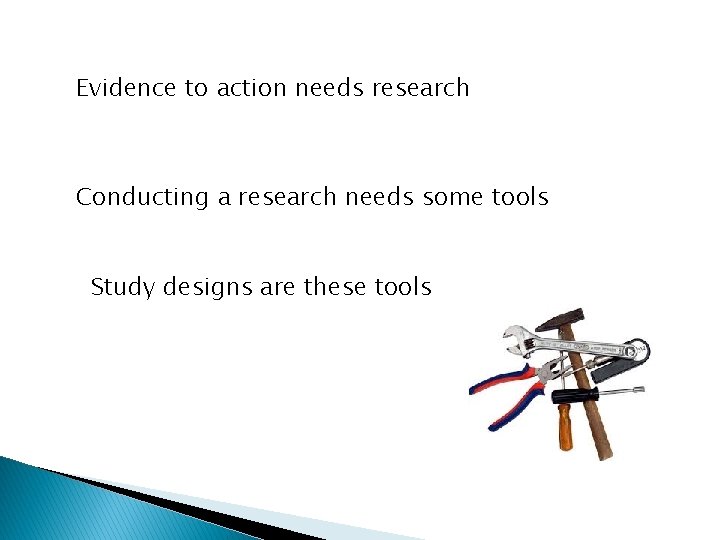 Evidence to action needs research

Conducting a research needs some tools

Study designs are these tools